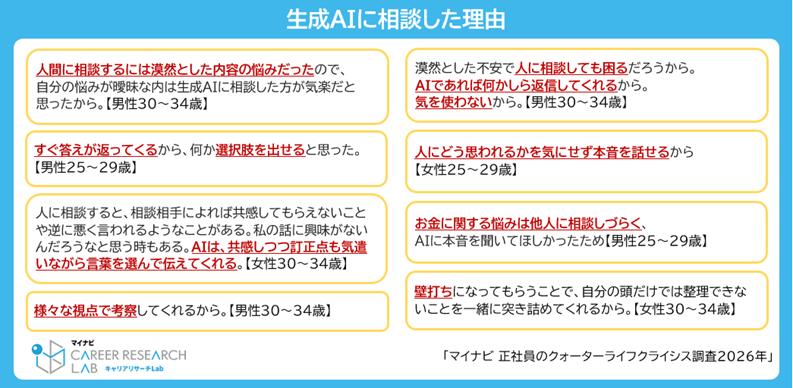 生成AIに相談した理由

人間に相談するには漠然とした内容の悩みだったので、自分の悩みが曖昧な内は生成AIに相談した方が気楽だと思ったから。【男性30～34歳】

すぐ答えが返ってくるから、何か選択肢を出せると思った。【男性25～29歳】

人に相談すると、相談相手によれば共感してもらえないことや逆に悪く言われるようなことがある。私の話に興味がないんだろうなと思う時もある。AIは、共感しつつ訂正点も気遣いながら言葉を選んで伝えてくれる。【女性30～34歳】

様々な視点で考察してくれるから。【男性30～34歳】

漠然とした不安で人に相談しても困るだろうから。AIであれば何かしら返信してくれるから。気を使わないから。【男性30～34歳】

人にどう思われるかを気にせず本音を話せるから【女性25～29歳】

お金に関する悩みは他人に相談しづらく、AIに本音を聞いてほしかったため【男性25～29歳】

壁打ちになってもらうことで、自分の頭だけでは整理できないことを一緒に突き詰めてくれるから。【女性30～34歳】

マイナビ CAREER RESEARCH LAB キャリアリサーチLab

「マイナビ 正社員のクォーターライフクライシス調査2026年」